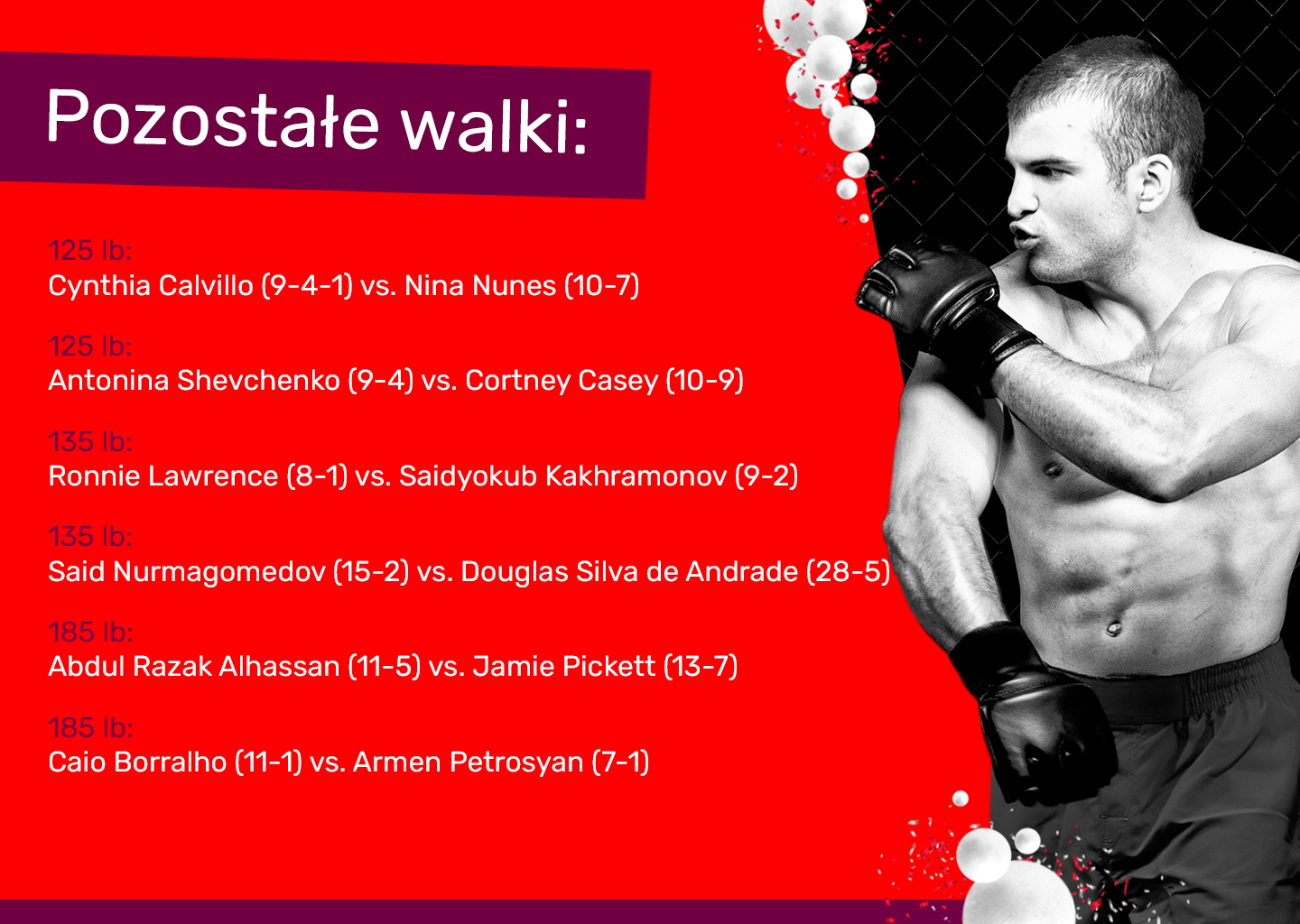 Pozostałe walki:

125 lb:
Cynthia Calvillo (9-4-1) vs. Nina Nunes (10-7)

125 lb:
Antonina Shevchenko (9-4) vs. Cortney Casey (10-9)

135 lb:
Ronnie Lawrence (8-1) vs. Saidyokub Kakhramonov (9-2)

135 lb:
Said Nurmagomedov (15-2) vs. Douglas Silva de Andrade (28-5)

185 lb:
Abdul Razak Alhassan (11-5) vs. Jamie Pickett (13-7)

185 lb:
Caio Borralho (11-1) vs. Armen Petrosyan (7-1)